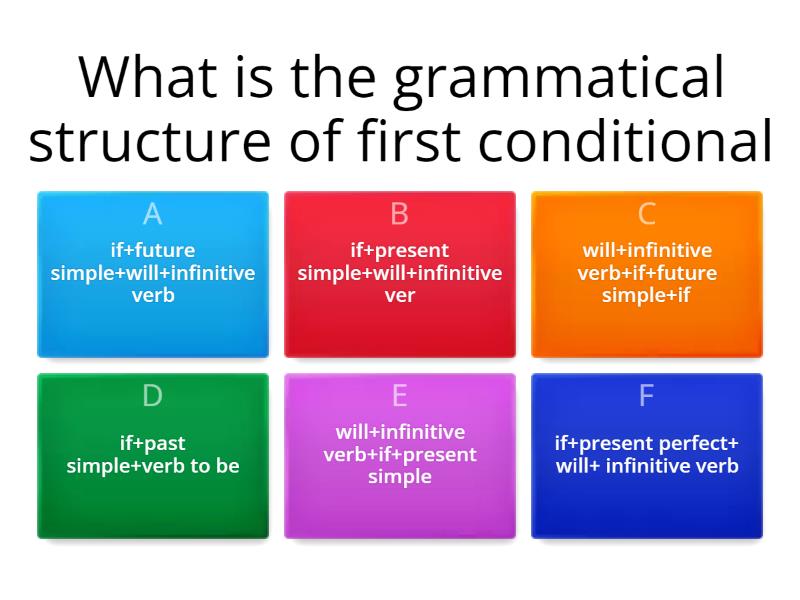 What is the grammatical structure of first conditional

A
if+future simple+will+infinitive verb

B
if+present simple+will+infinitive ver

C
will+infinitive verb+if+future simple+if

D
if+past simple+verb to be

E
will+infinitive verb+if+present simple

F
if+present perfect+ will+ infinitive verb